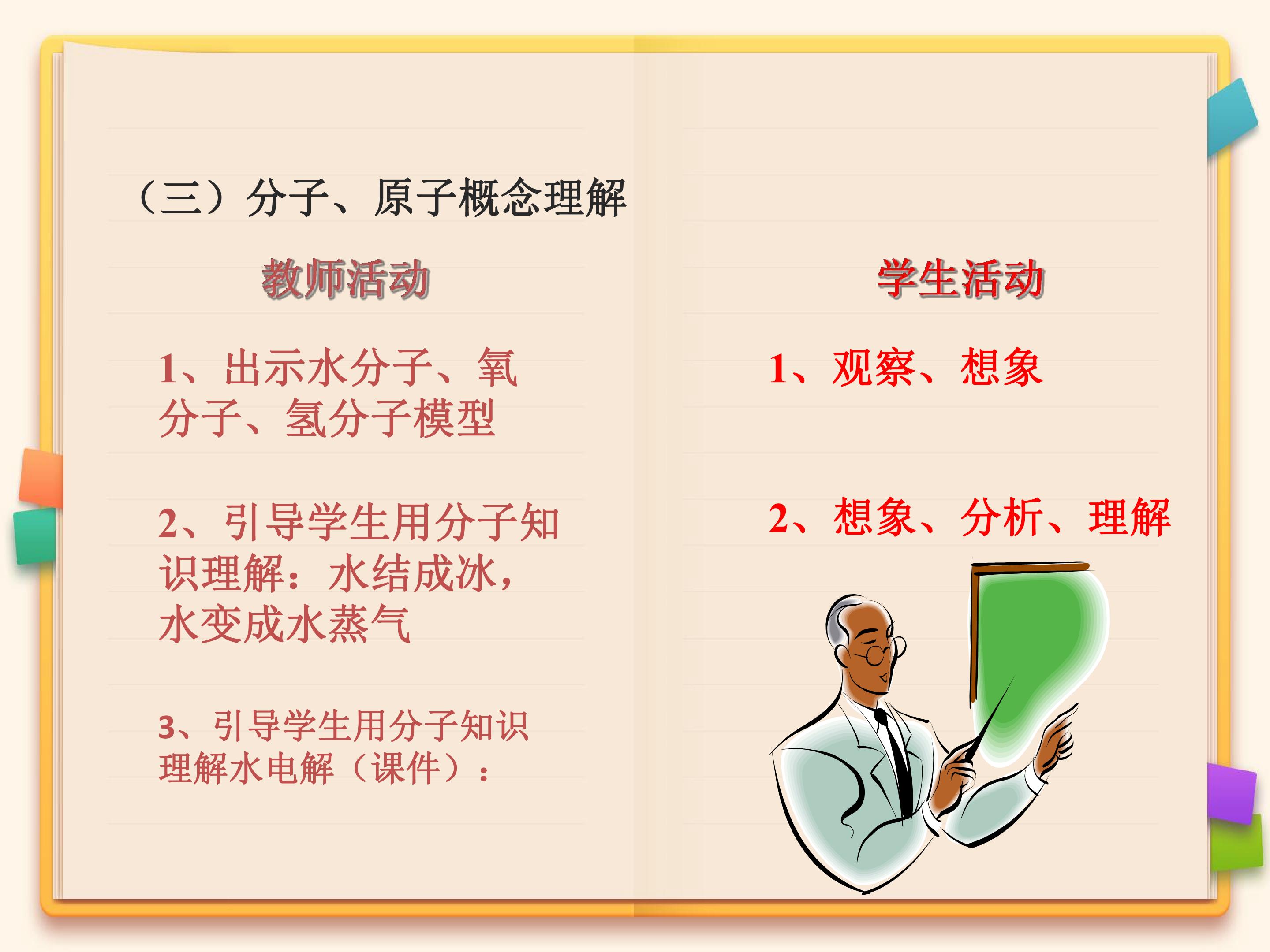 （三）分子、原子概念理解

教师活动

1、出示水分子、氧分子、氢分子模型

2、引导学生用分子知识理解：水结成冰，水变成水蒸气

3、引导学生用分子知识理解水电解（课件）：

学生活动

1、观察、想象

2、想象、分析、理解